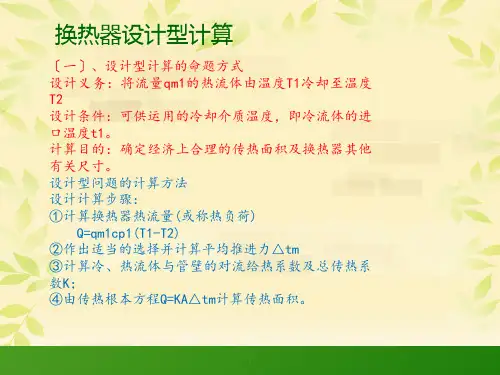 换热器设计型计算

〔一〕、设计型计算的命题方式
设计义务：将流量qm1的热流体由温度T1冷却至温度T2
设计条件：可供运用的冷却介质温度，即冷流体的进口温度t1。
计算目的：确定经济上合理的传热面积及换热器其他有关尺寸。
设计型问题的计算方法
设计计算步骤：
①计算换热器热流量(或称热负荷)
Q=qm1cp1(T1-T2)
②作出适当的选择并计算平均推进力△tm
③计算冷、热流体与管壁的对流给热系数及总传热系数K;
④由传热根本方程Q=KA△tm计算传热面积。